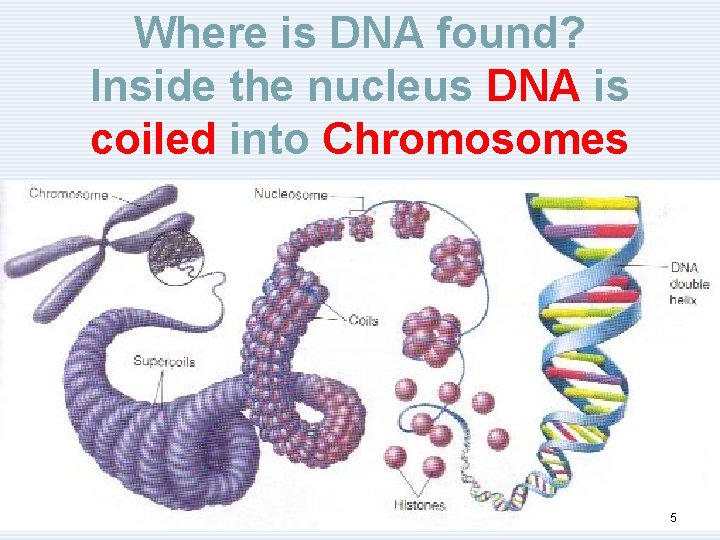 Where is DNA found?
Inside the nucleus DNA is coiled into Chromosomes

Chromosome

Nucleosome

DNA double helix

Coils

Supercoils

Histones

5